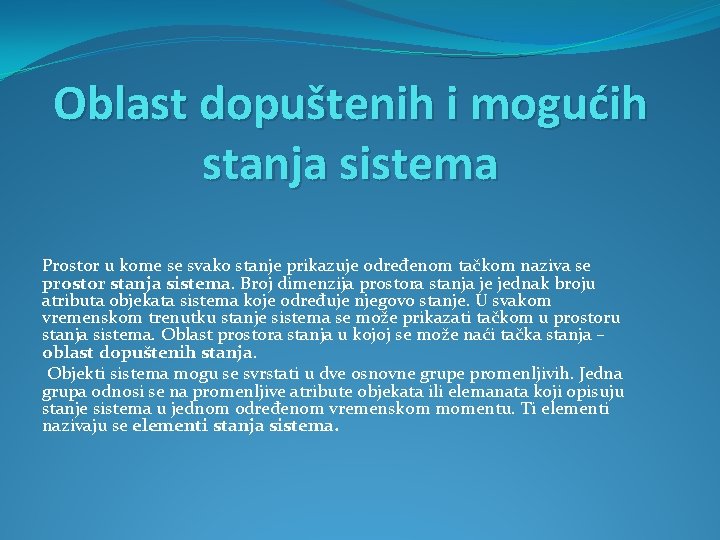 Oblast dopuštenih i mogućih stanja sistema

Prostor u kome se svako stanje prikazuje određenom tačkom naziva se prostor stanja sistema. Broj dimenzija prostora stanja je jednak broju atributa objekata sistema koje određuje njegovo stanje. U svakom vremenskom trenutku stanje sistema se može prikazati tačkom u prostoru stanja sistema. Oblast prostora stanja u kojoj se može naći tačka stanja – oblast dopuštenih stanja.

Objekti sistema mogu se svrstati u dve osnovne grupe promenljivih. Jedna grupa odnosi se na promenljive atribute objekata ili elemanata koji opisuju stanje sistema u jednom određenom vremenskom momentu. Ti elementi nazivaju se elementi stanja sistema.